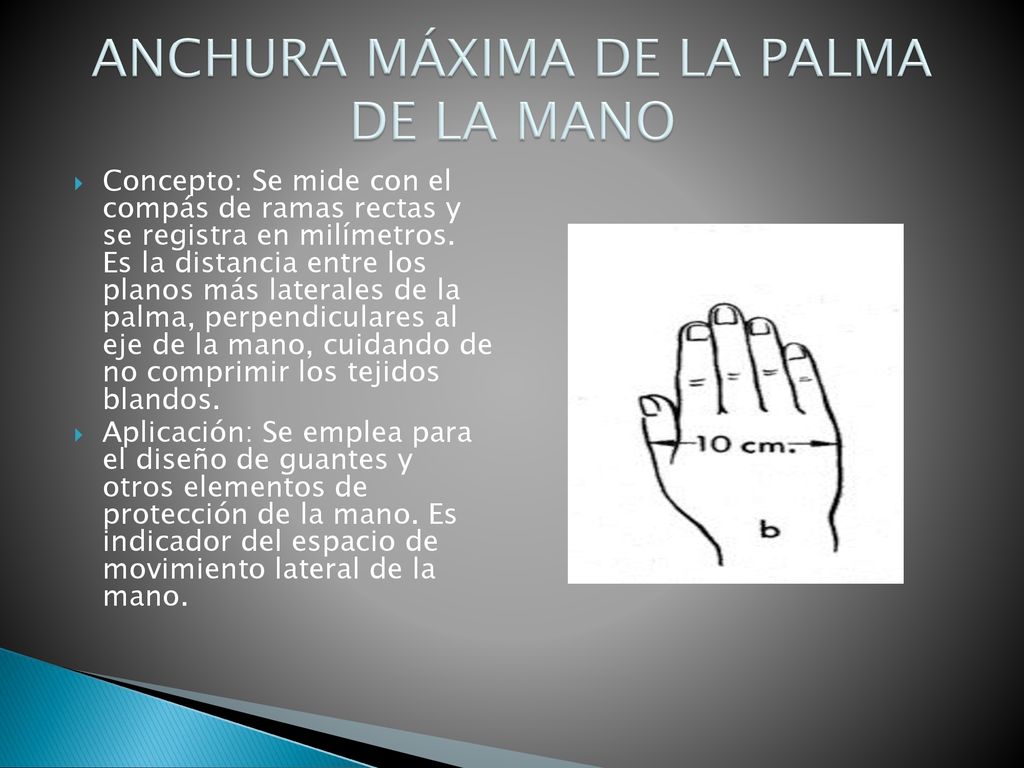 ANCHURA MÁXIMA DE LA PALMA DE LA MANO

Concepto: Se mide con el compás de ramas rectas y se registra en milímetros. Es la distancia entre los planos más laterales de la palma, perpendiculares al eje de la mano, cuidando de no comprimir los tejidos blandos.

Aplicación: Se emplea para el diseño de guantes y otros elementos de protección de la mano. Es indicador del espacio de movimiento lateral de la mano.

10 cm.

b